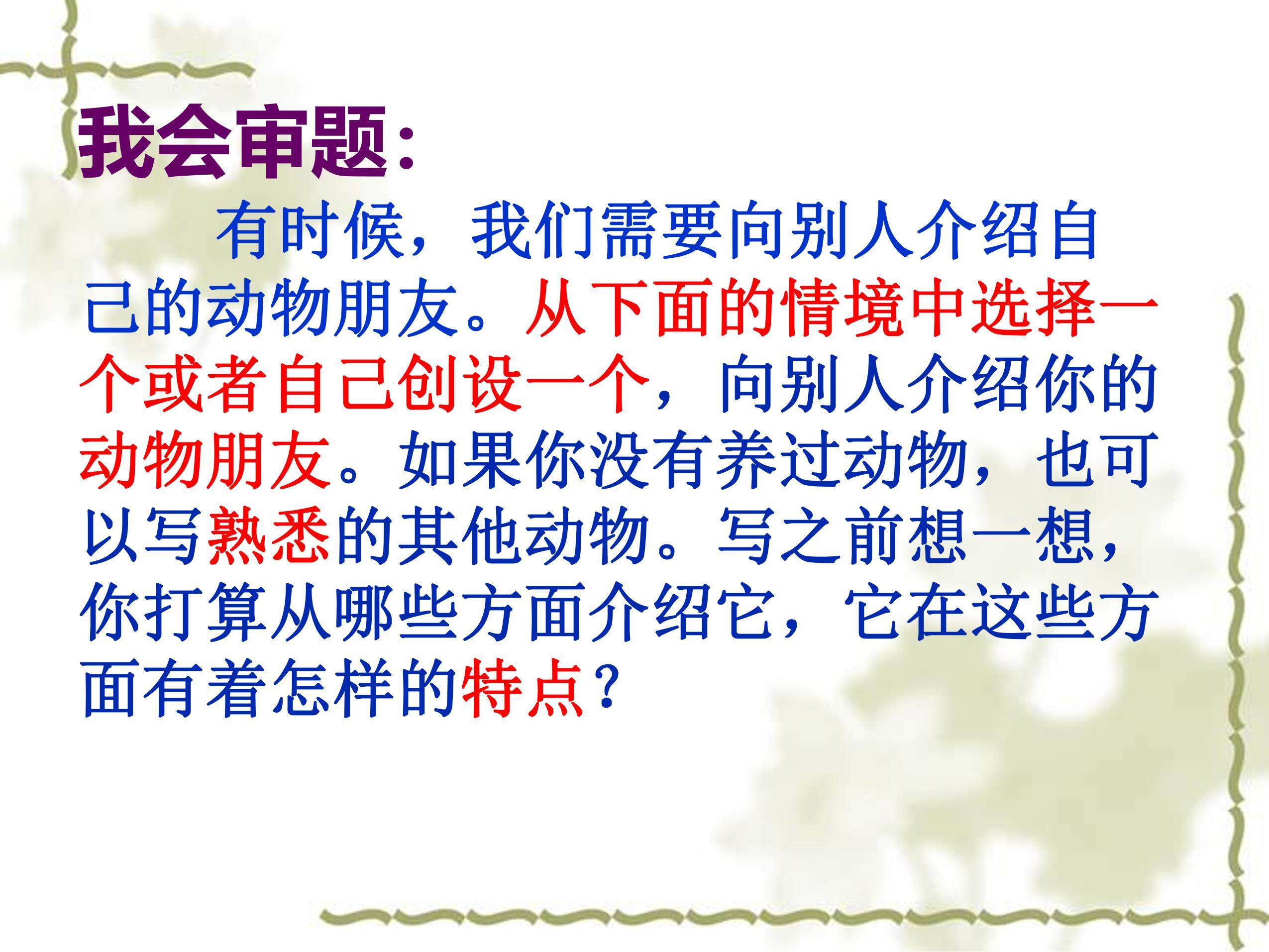 我会审题：

有时候，我们需要向别人介绍自己的动物朋友。从下面的情境中选择一个或者自己创设一个，向别人介绍你的动物朋友。如果你没有养过动物，也可以写熟悉的其他动物。写之前想一想，你打算从哪些方面介绍它，它在这些方面有着怎样的特点？